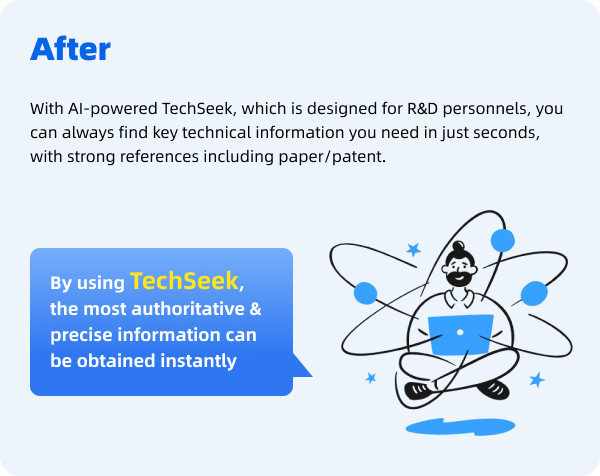 After

With AI-powered TechSeek, which is designed for R&D personnels, you can always find key technical information you need in just seconds, with strong references including paper/patent.

By using TechSeek, the most authoritative & precise information can be obtained instantly